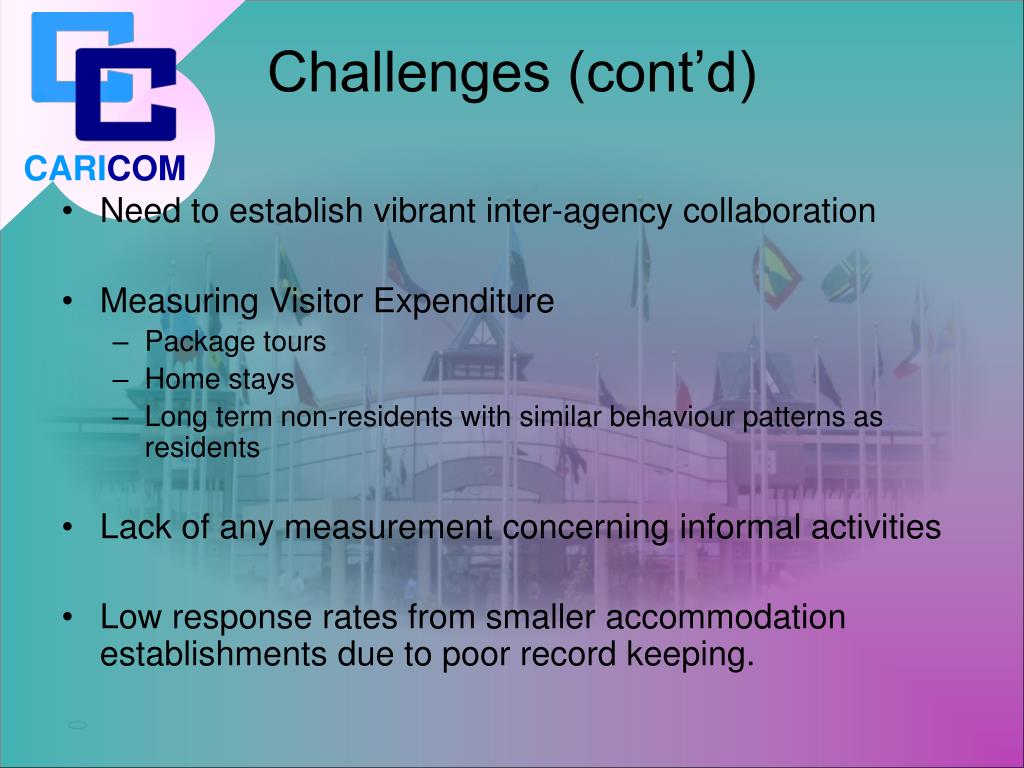 CARICOM

Challenges (cont'd)

• Need to establish vibrant inter-agency collaboration

• Measuring Visitor Expenditure
– Package tours
– Home stays
– Long term non-residents with similar behaviour patterns as residents

• Lack of any measurement concerning informal activities

• Low response rates from smaller accommodation establishments due to poor record keeping.